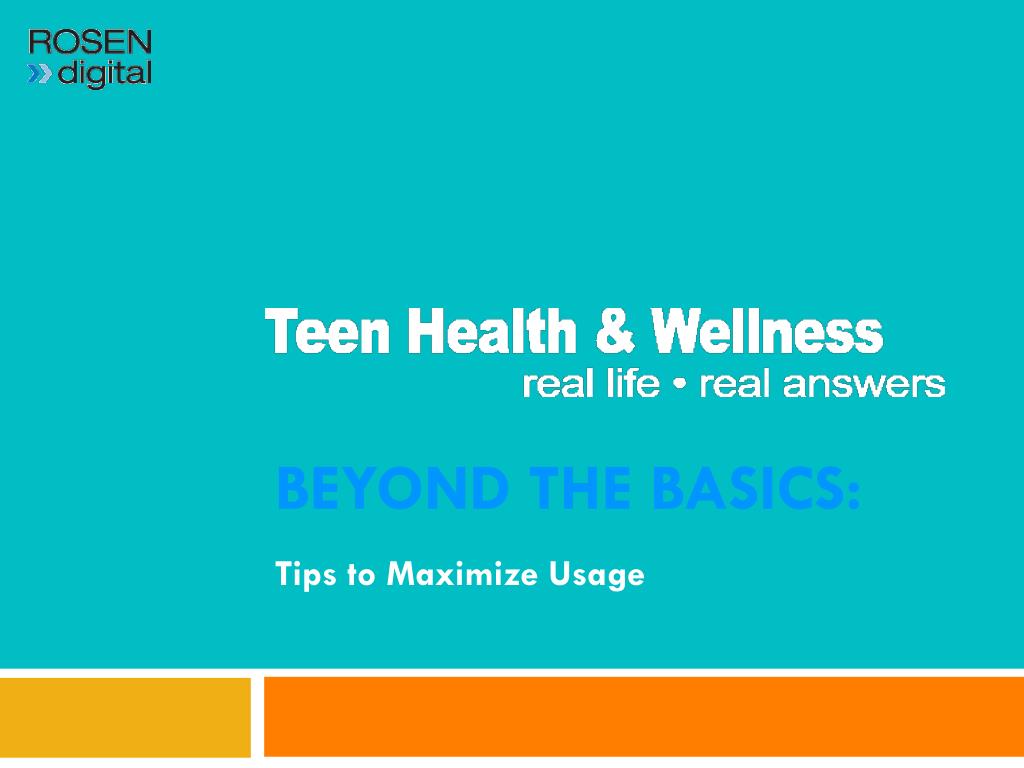 ROSEN
digital

Teen Health & Wellness
real life • real answers

BEYOND THE BASICS:

Tips to Maximize Usage